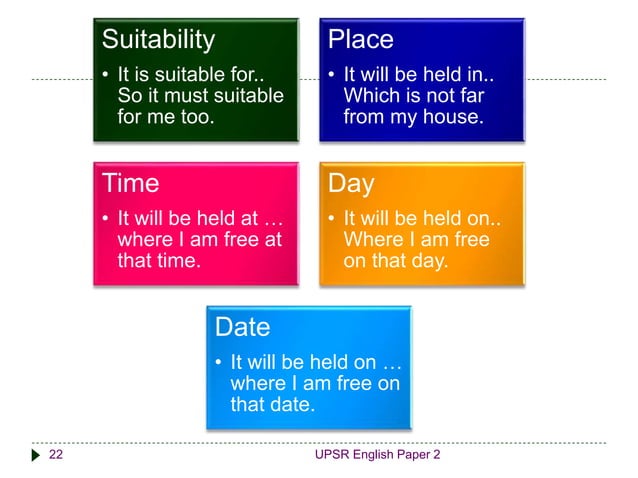 Suitability
• It is suitable for.. So it must suitable for me too.

Place
• It will be held in.. Which is not far from my house.

Time
• It will be held at … where I am free at that time.

Day
• It will be held on.. Where I am free on that day.

Date
• It will be held on … where I am free on that date.

22

UPSR English Paper 2